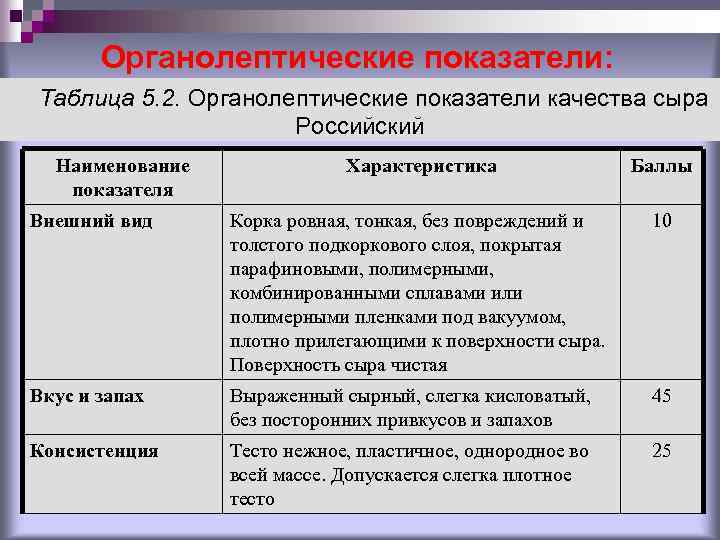 Органолептические показатели:

Таблица 5.2. Органолептические показатели качества сыра Российский

| Наименование показателя | Характеристика | Баллы |
|---|---|---|
| Внешний вид | Корка ровная, тонкая, без повреждений и толстого подкоркового слоя, покрытая парафиновыми, полимерными, комбинированными сплавами или полимерными пленками под вакуумом, плотно прилегающими к поверхности сыра. Поверхность сыра чистая | 10 |
| Вкус и запах | Выраженный сырный, слегка кисловатый, без посторонних привкусов и запахов | 45 |
| Консистенция | Тесто нежное, пластичное, однородное во всей массе. Допускается слегка плотное тесто | 25 |